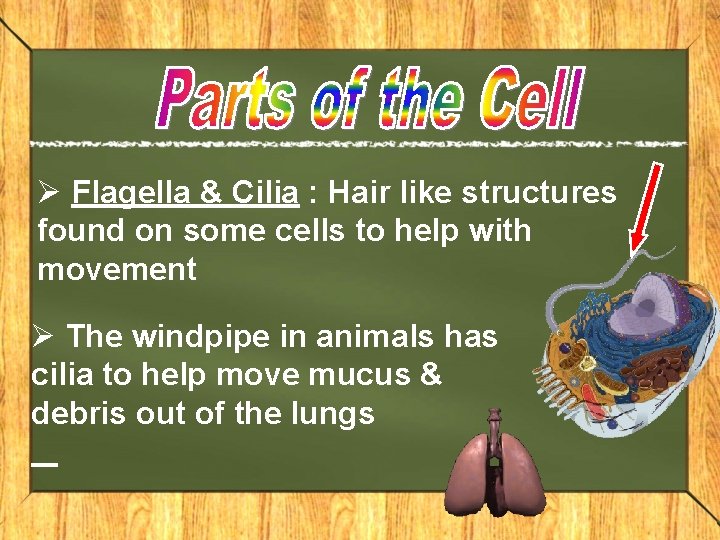 Parts of the Cell

➢ Flagella & Cilia : Hair like structures found on some cells to help with movement

➢ The windpipe in animals has cilia to help move mucus & debris out of the lungs